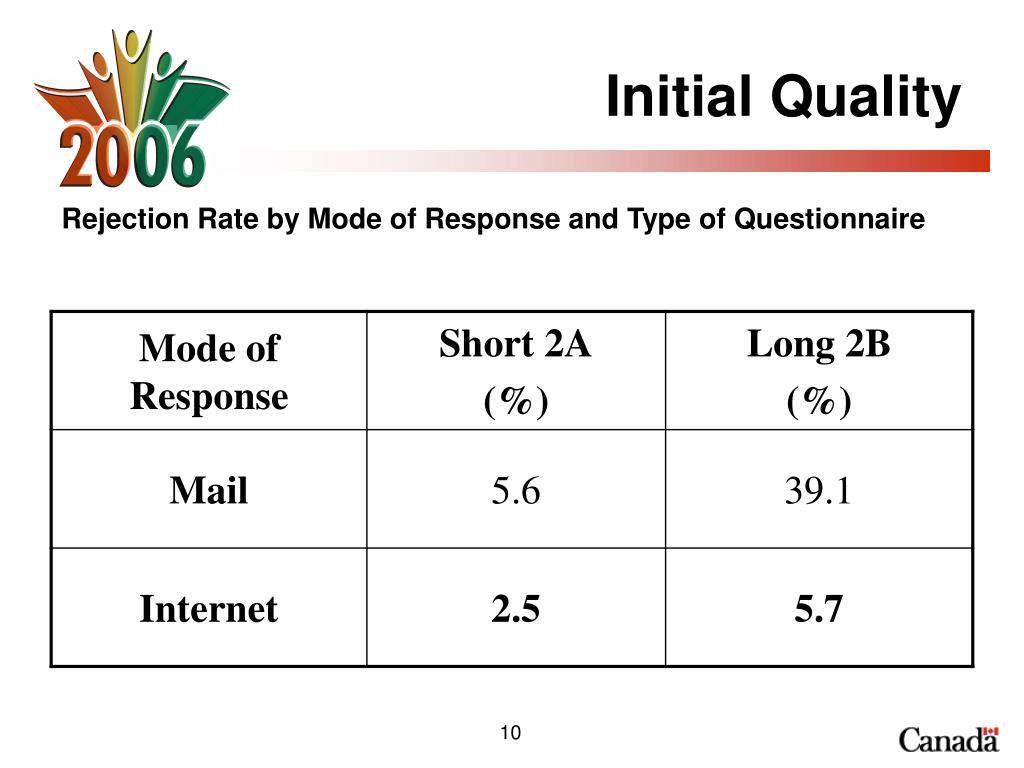 2006

Initial Quality

Rejection Rate by Mode of Response and Type of Questionnaire

| Mode of Response | Short 2A (%) | Long 2B (%) |
|---|---|---|
| Mail | 5.6 | 39.1 |
| Internet | 2.5 | 5.7 |

10

Canada